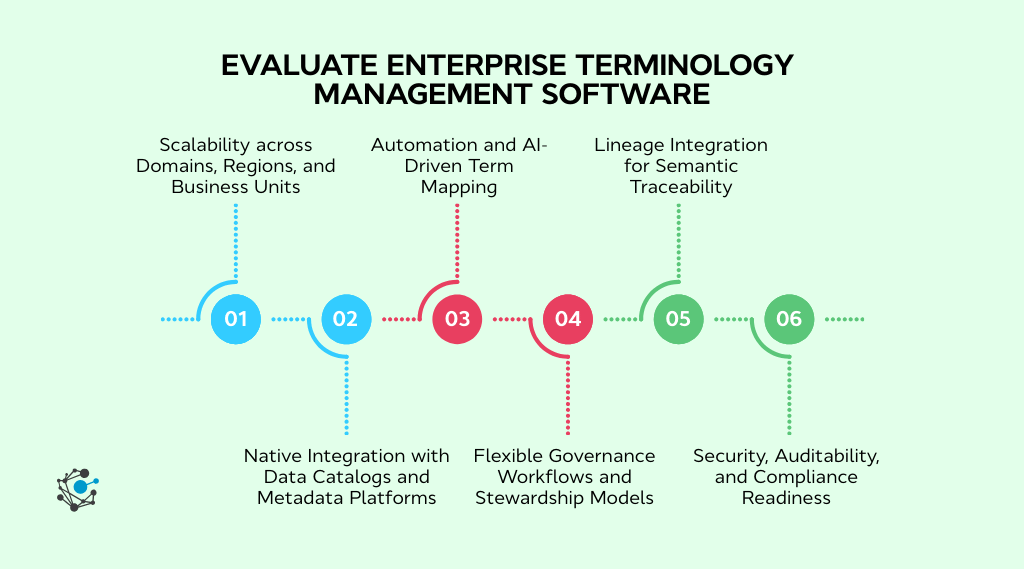 EVALUATE ENTERPRISE TERMINOLOGY MANAGEMENT SOFTWARE

Scalability across Domains, Regions, and Business Units

Automation and AI-Driven Term Mapping

Lineage Integration for Semantic Traceability

01

02

03

04

05

06

Native Integration with Data Catalogs and Metadata Platforms

Flexible Governance Workflows and Stewardship Models

Security, Auditability, and Compliance Readiness